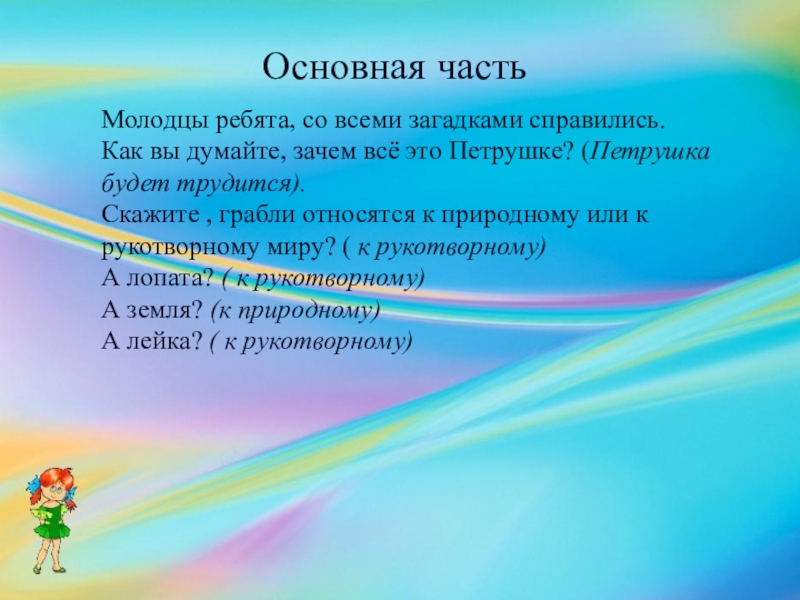 Основная часть

Молодцы ребята, со всеми загадками справились. Как вы думайте, зачем всё это Петрушке? (Петрушка будет трудится).
Скажите , грабли относятся к природному или к рукотворному миру? ( к рукотворному)
А лопата? ( к рукотворному)
А земля? (к природному)
А лейка? ( к рукотворному)